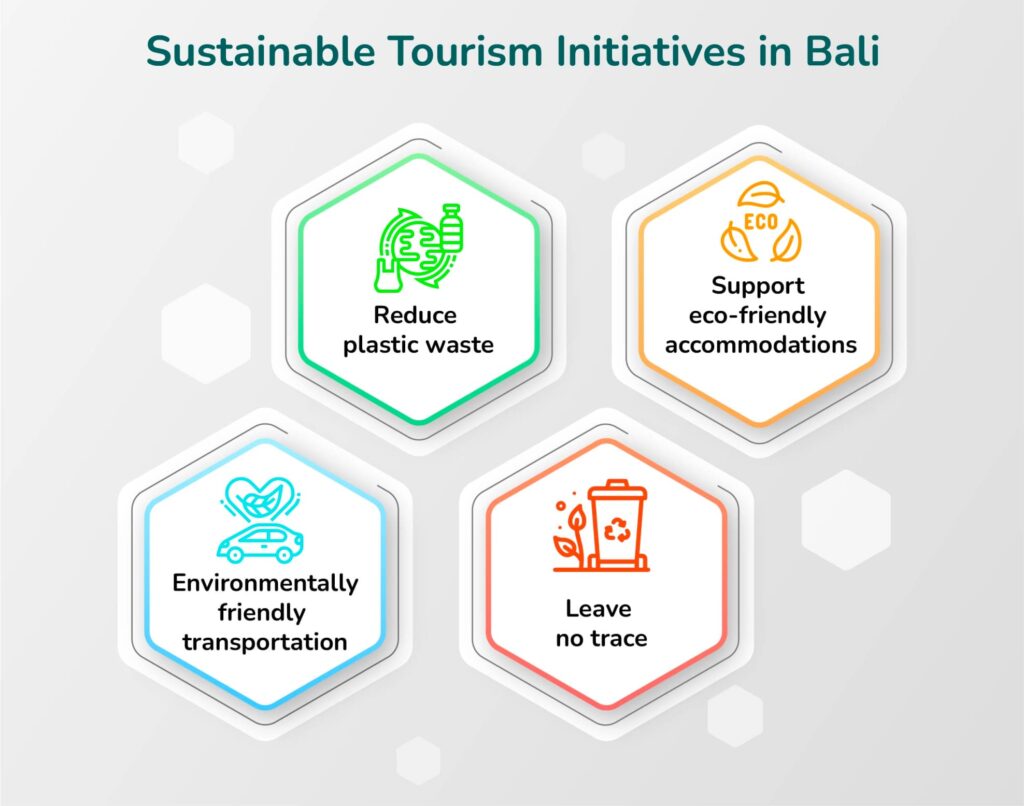 Sustainable Tourism Initiatives in Bali

Reduce plastic waste

ECO

Support eco-friendly accommodations

Environmentally friendly transportation

Leave no trace